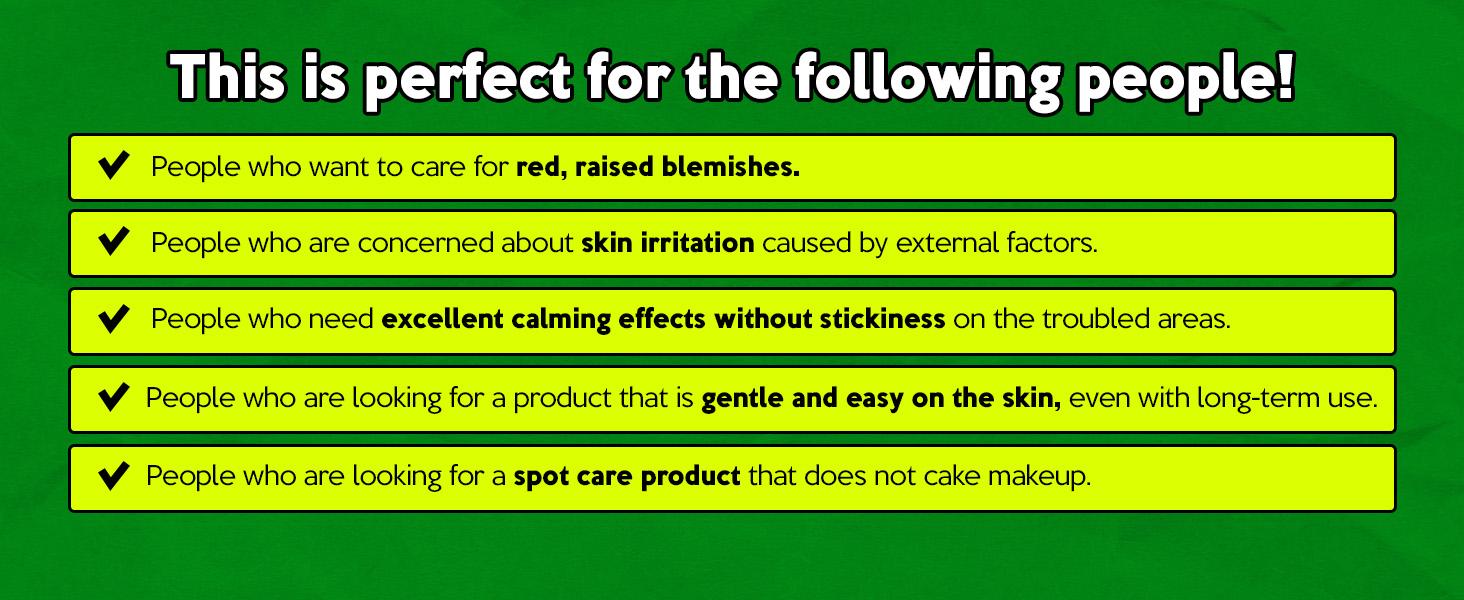 This is perfect for the following people!

✔ People who want to care for red, raised blemishes.

✔ People who are concerned about skin irritation caused by external factors.

✔ People who need excellent calming effects without stickiness on the troubled areas.

✔ People who are looking for a product that is gentle and easy on the skin, even with long-term use.

✔ People who are looking for a spot care product that does not cake makeup.